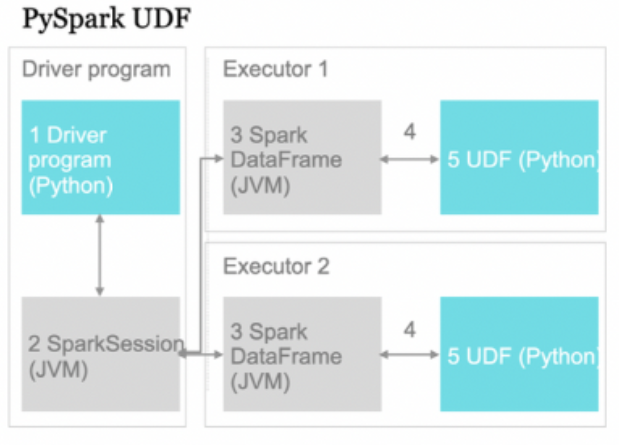 PySpark UDF

Driver program

1 Driver program (Python)

2 SparkSession (JVM)

Executor 1

3 Spark DataFrame (JVM)

4

5 UDF (Python)

Executor 2

3 Spark DataFrame (JVM)

4

5 UDF (Python)